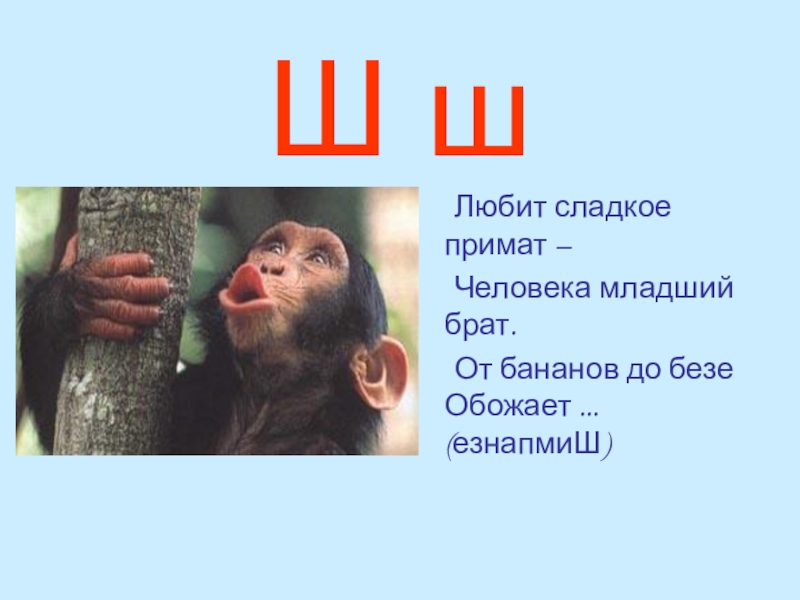 Ш ш

Любит сладкое примат –

Человека младший брат.

От бананов до безе Обожает ... (езнапмиШ)